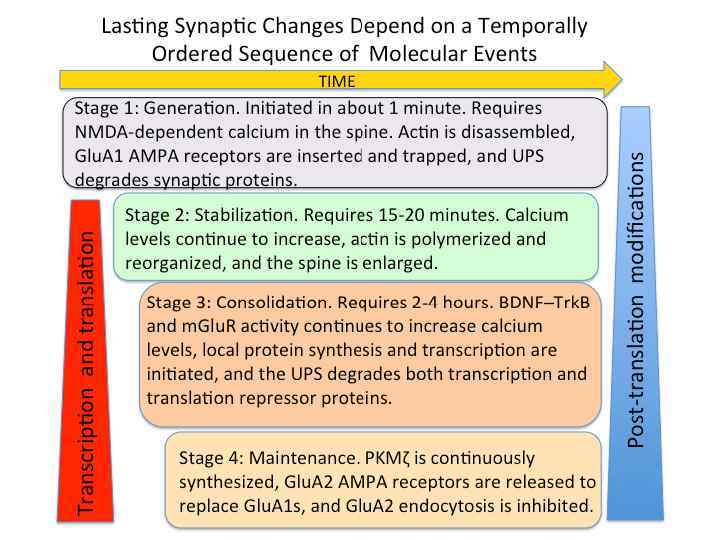 Lasting Synaptic Changes Depend on a Temporally Ordered Sequence of Molecular Events

TIME

Stage 1: Generation. Initiated in about 1 minute. Requires NMDA-dependent calcium in the spine. Actin is disassembled, GluA1 AMPA receptors are inserted and trapped, and UPS degrades synaptic proteins.

Stage 2: Stabilization. Requires 15-20 minutes. Calcium levels continue to increase, actin is polymerized and reorganized, and the spine is enlarged.

Stage 3: Consolidation. Requires 2-4 hours. BDNF–TrkB and mGluR activity continues to increase calcium levels, local protein synthesis and transcription are initiated, and the UPS degrades both transcription and translation repressor proteins.

Stage 4: Maintenance. PKMζ is continuously synthesized, GluA2 AMPA receptors are released to replace GluA1s, and GluA2 endocytosis is inhibited.

Transcription and translation

Post-translation modifications